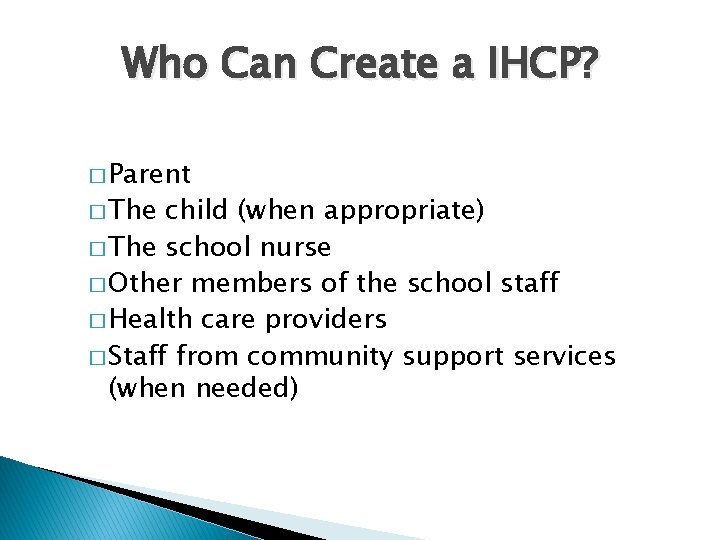 Who Can Create a IHCP?

□ Parent
□ The child (when appropriate)
□ The school nurse
□ Other members of the school staff
□ Health care providers
□ Staff from community support services (when needed)